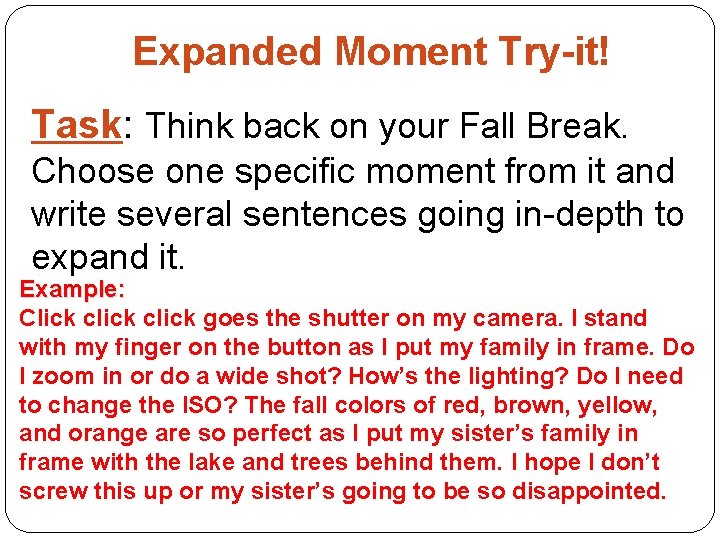 Expanded Moment Try-it!

Task: Think back on your Fall Break. Choose one specific moment from it and write several sentences going in-depth to expand it.

Example:
Click click click goes the shutter on my camera. I stand with my finger on the button as I put my family in frame. Do I zoom in or do a wide shot? How's the lighting? Do I need to change the ISO? The fall colors of red, brown, yellow, and orange are so perfect as I put my sister's family in frame with the lake and trees behind them. I hope I don't screw this up or my sister's going to be so disappointed.